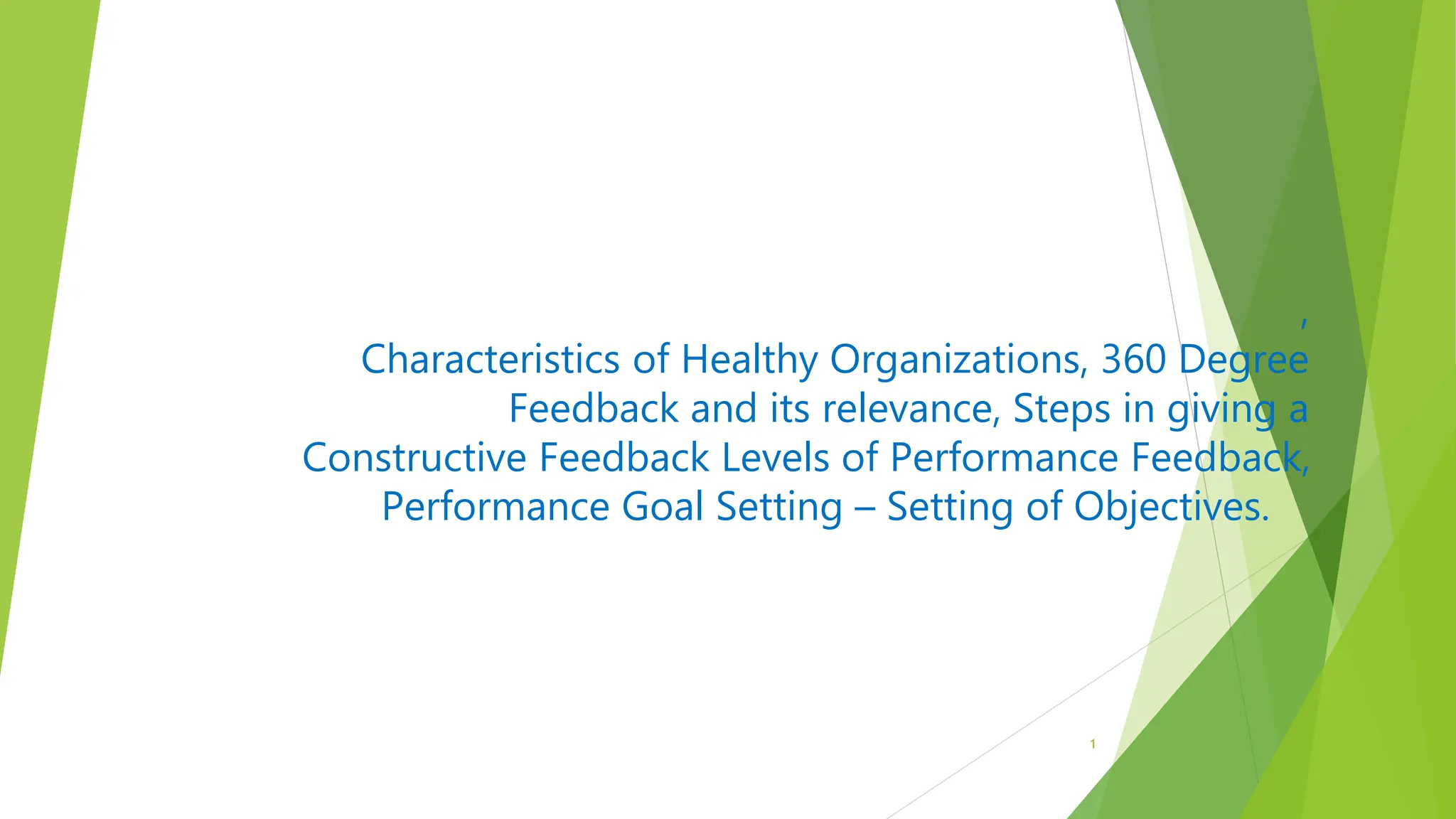 ,
Characteristics of Healthy Organizations, 360 Degree Feedback and its relevance, Steps in giving a Constructive Feedback Levels of Performance Feedback, Performance Goal Setting – Setting of Objectives.

1